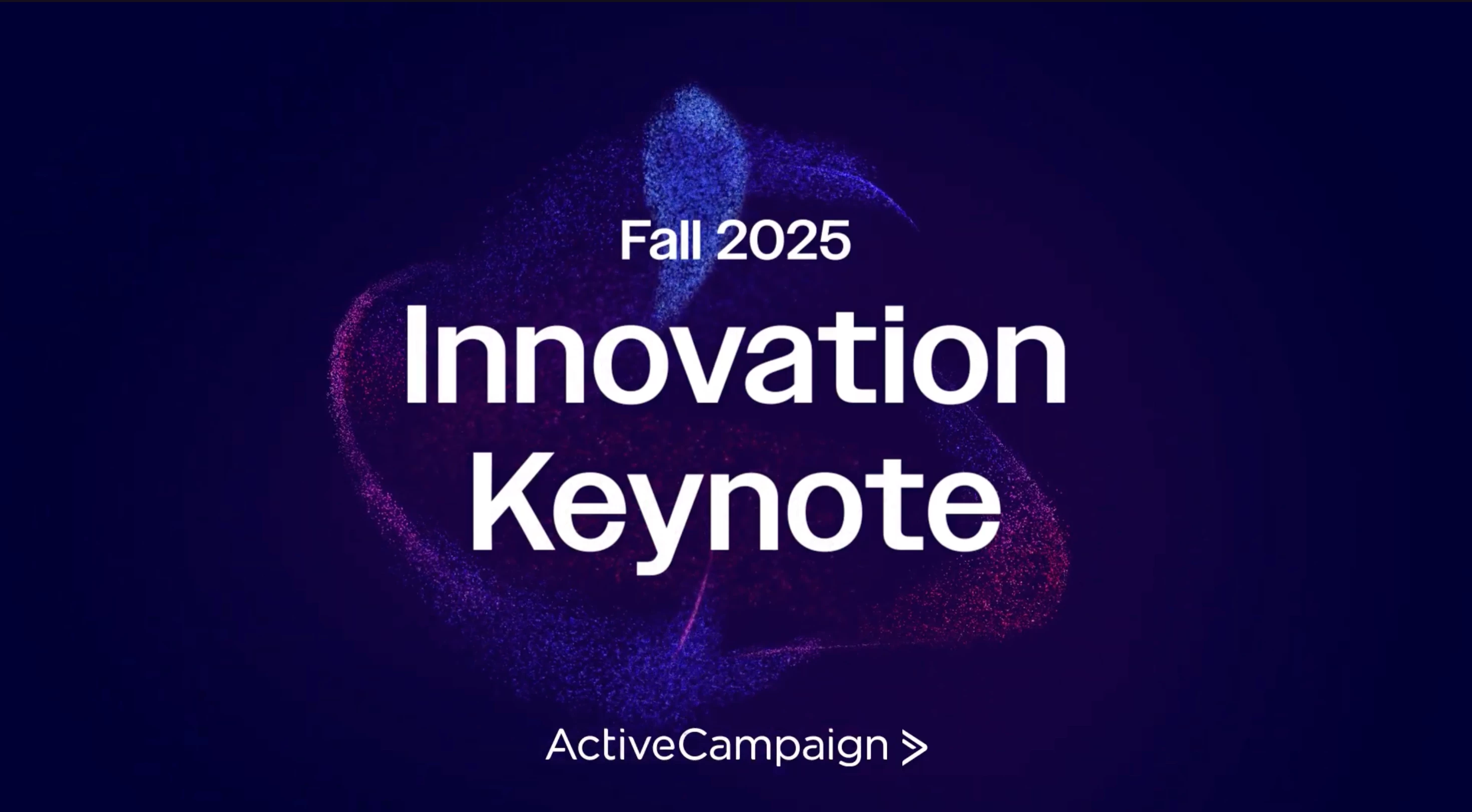 Fall 2025

Innovation Keynote

ActiveCampaign >